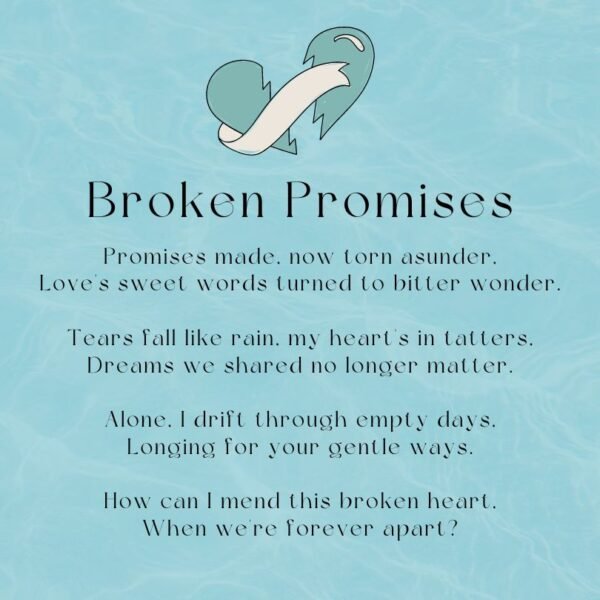 Broken Promises

Promises made, now torn asunder,
Love's sweet words turned to bitter wonder.

Tears fall like rain, my heart's in tatters,
Dreams we shared no longer matter.

Alone, I drift through empty days,
Longing for your gentle ways.

How can I mend this broken heart,
When we're forever apart?